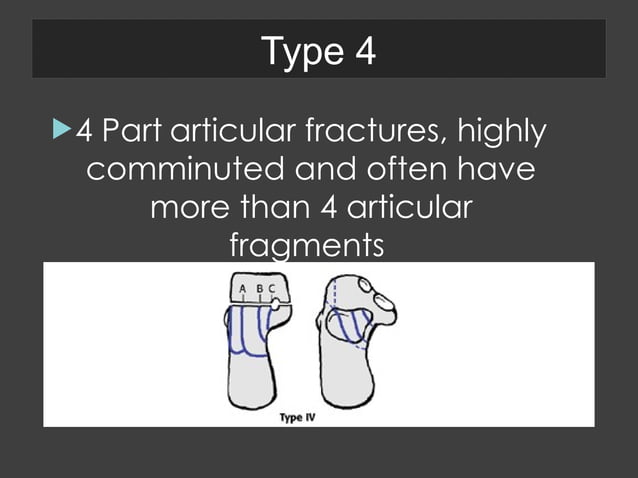 Type 4

4 Part articular fractures, highly comminuted and often have more than 4 articular fragments

A B C

Type IV